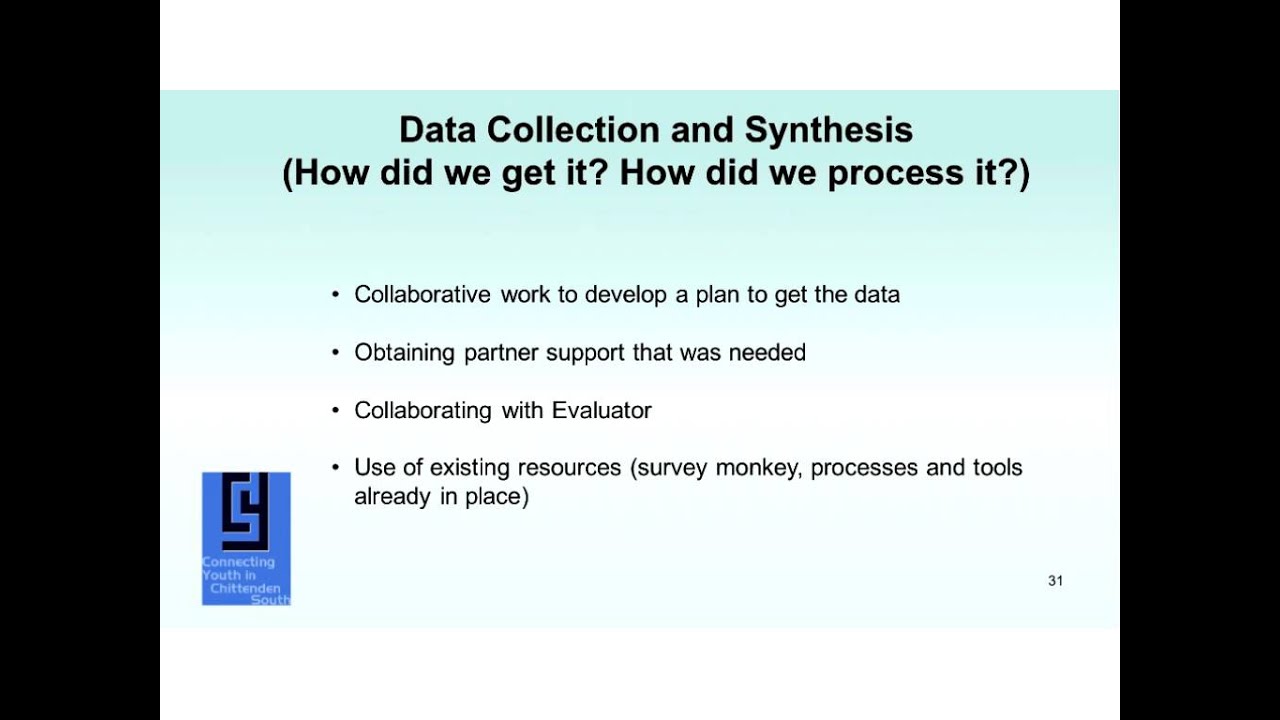 Data Collection and Synthesis
(How did we get it? How did we process it?)

• Collaborative work to develop a plan to get the data

• Obtaining partner support that was needed

• Collaborating with Evaluator

• Use of existing resources (survey monkey, processes and tools already in place)

Connecting Youth in Chittenden South

31